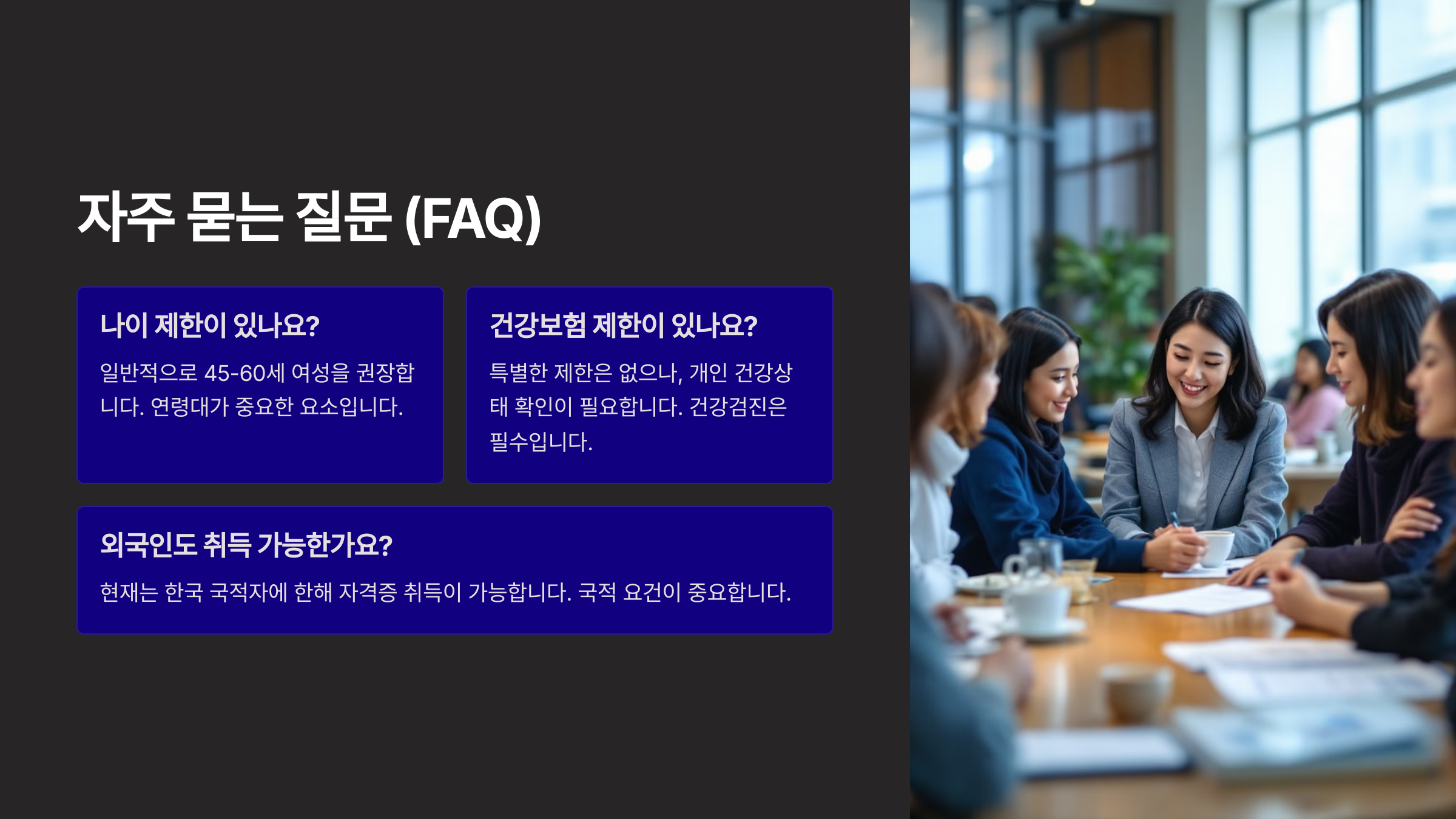 자주 묻는 질문 (FAQ)

나이 제한이 있나요?

일반적으로 45-60세 여성을 권장합니다. 연령대가 중요한 요소입니다.

건강보험 제한이 있나요?

특별한 제한은 없으나, 개인 건강상태 확인이 필요합니다. 건강검진은 필수입니다.

외국인도 취득 가능한가요?

현재는 한국 국적자에 한해 자격증 취득이 가능합니다. 국적 요건이 중요합니다.